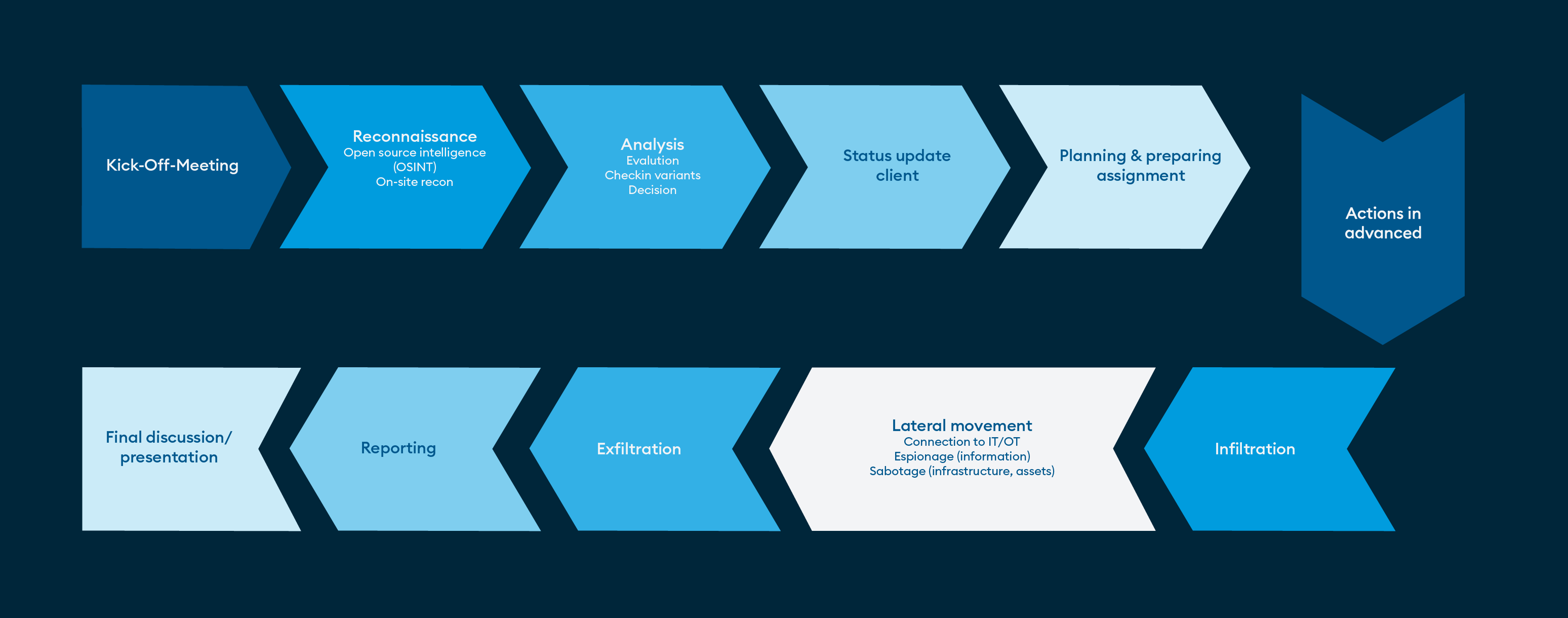 Kick-Off-Meeting

Reconnaissance
Open source intelligence (OSINT)
On-site recon

Analysis
Evalution
Checkin variants
Decision

Status update client

Planning & preparing assignment

Actions in advanced

Infiltration

Lateral movement
Connection to IT/OT
Espionage (information)
Sabotage (infrastructure, assets)

Exfiltration

Reporting

Final discussion/ presentation